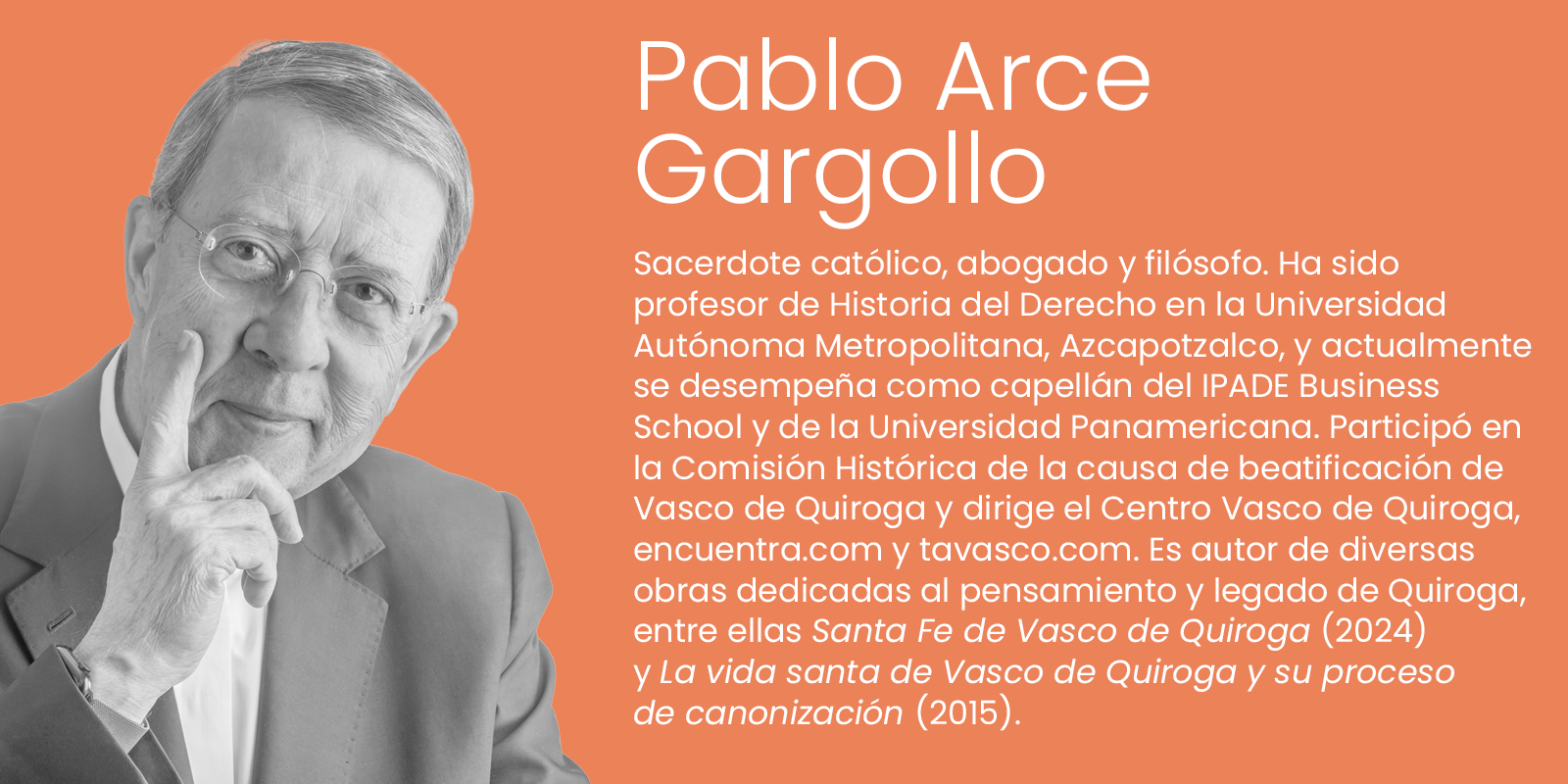 Pablo Arce Gargollo

Sacerdote católico, abogado y filósofo. Ha sido profesor de Historia del Derecho en la Universidad Autónoma Metropolitana, Azcapotzalco, y actualmente se desempeña como capellán del IPADE Business School y de la Universidad Panamericana. Participó en la Comisión Histórica de la causa de beatificación de Vasco de Quiroga y dirige el Centro Vasco de Quiroga, encuentra.com y tavasco.com. Es autor de diversas obras dedicadas al pensamiento y legado de Quiroga, entre ellas Santa Fe de Vasco de Quiroga (2024) y La vida santa de Vasco de Quiroga y su proceso de canonización (2015).